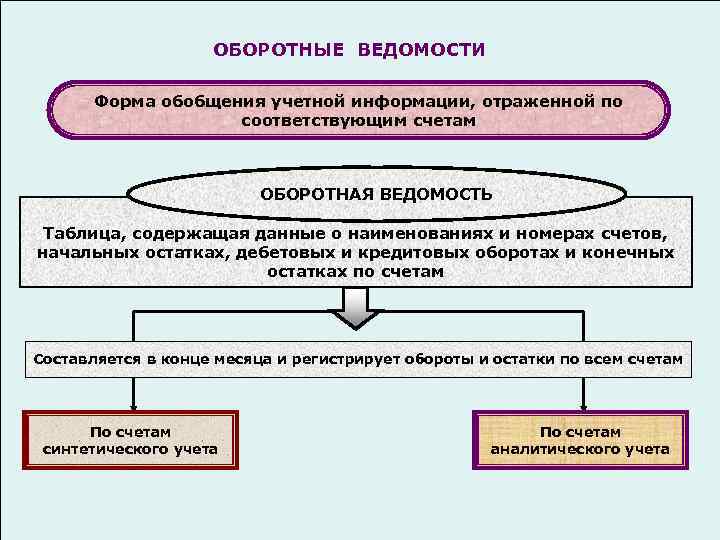 ОБОРОТНЫЕ ВЕДОМОСТИ

Форма обобщения учетной информации, отраженной по соответствующим счетам

ОБОРОТНАЯ ВЕДОМОСТЬ

Таблица, содержащая данные о наименованиях и номерах счетов, начальных остатках, дебетовых и кредитовых оборотах и конечных остатках по счетам

Составляется в конце месяца и регистрирует обороты и остатки по всем счетам

По счетам синтетического учета

По счетам аналитического учета